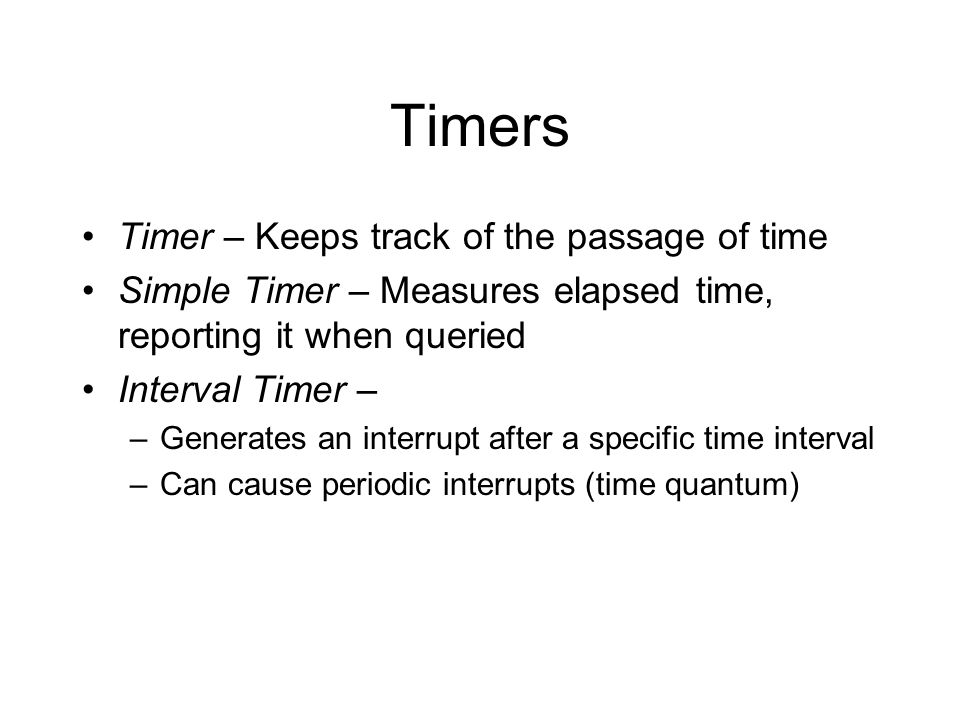 Timers

• Timer – Keeps track of the passage of time
• Simple Timer – Measures elapsed time, reporting it when queried
• Interval Timer –
– Generates an interrupt after a specific time interval
– Can cause periodic interrupts (time quantum)